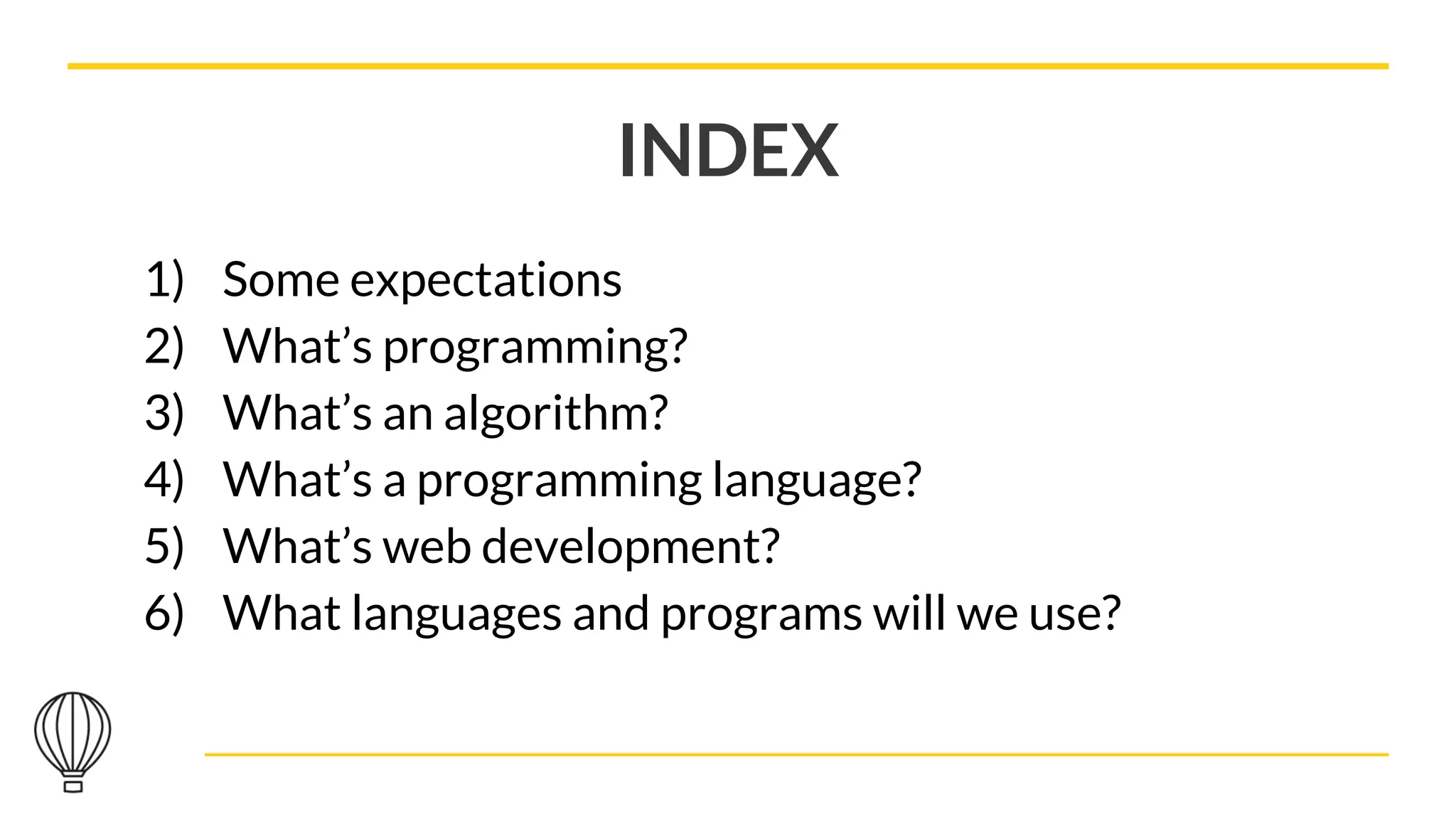 INDEX

1) Some expectations
2) What’s programming?
3) What’s an algorithm?
4) What’s a programming language?
5) What’s web development?
6) What languages and programs will we use?